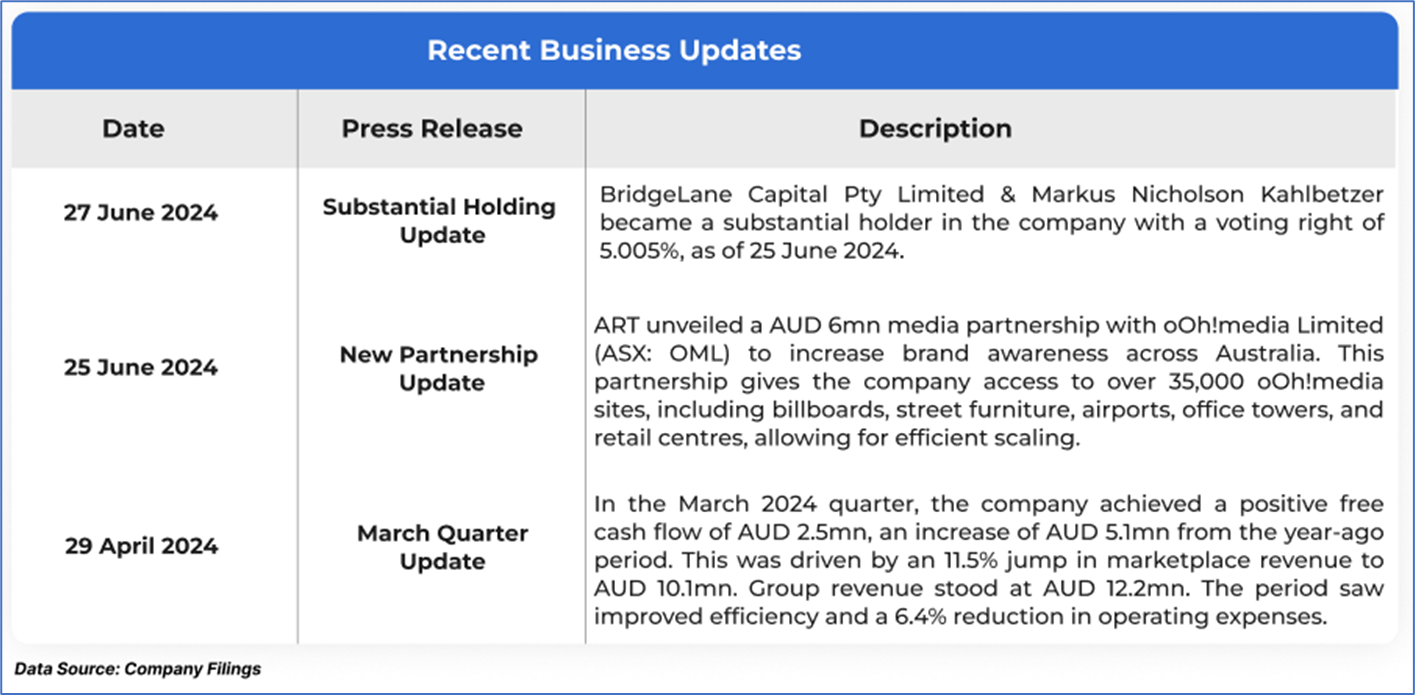 Recent Business Updates

| Date | Press Release | Description |
|---|---|---|
| 27 June 2024 | Substantial Holding Update | BridgeLane Capital Pty Limited & Markus Nicholson Kahlbetzer became a substantial holder in the company with a voting right of 5.005%, as of 25 June 2024. |
| 25 June 2024 | New Partnership Update | ART unveiled a AUD 6mn media partnership with oOh!media Limited (ASX: OML) to increase brand awareness across Australia. This partnership gives the company access to over 35,000 oOh!media sites, including billboards, street furniture, airports, office towers, and retail centres, allowing for efficient scaling. |
| 29 April 2024 | March Quarter Update | In the March 2024 quarter, the company achieved a positive free cash flow of AUD 2.5mn, an increase of AUD 5.1mn from the year-ago period. This was driven by an 11.5% jump in marketplace revenue to AUD 10.1mn. Group revenue stood at AUD 12.2mn. The period saw improved efficiency and a 6.4% reduction in operating expenses. |

Data Source: Company Filings